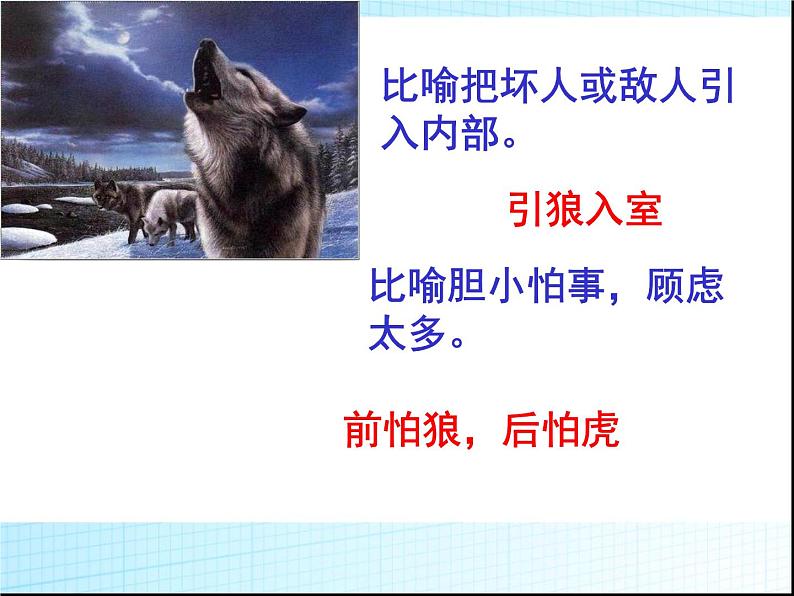 比喻把坏人或敌人引入内部。

引狼入室

比喻胆小怕事，顾虑太多。

前怕狼，后怕虎